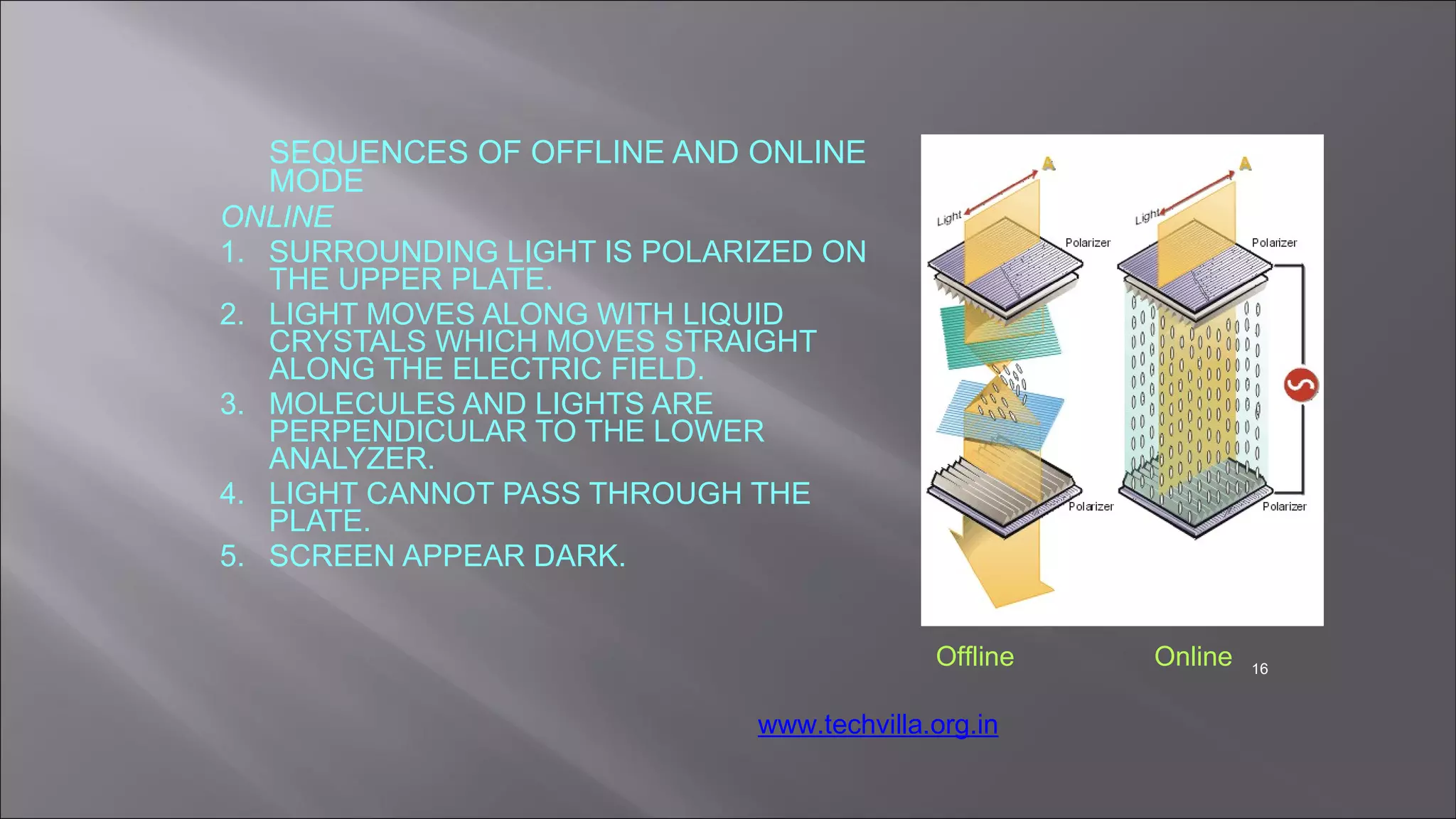 SEQUENCES OF OFFLINE AND ONLINE MODE

ONLINE

1. SURROUNDING LIGHT IS POLARIZED ON THE UPPER PLATE.
2. LIGHT MOVES ALONG WITH LIQUID CRYSTALS WHICH MOVES STRAIGHT ALONG THE ELECTRIC FIELD.
3. MOLECULES AND LIGHTS ARE PERPENDICULAR TO THE LOWER ANALYZER.
4. LIGHT CANNOT PASS THROUGH THE PLATE.
5. SCREEN APPEAR DARK.

Light
A
Polarizer
Polarizer
Light
A
Polarizer
Polarizer

Offline
Online

16

www.techvilla.org.in